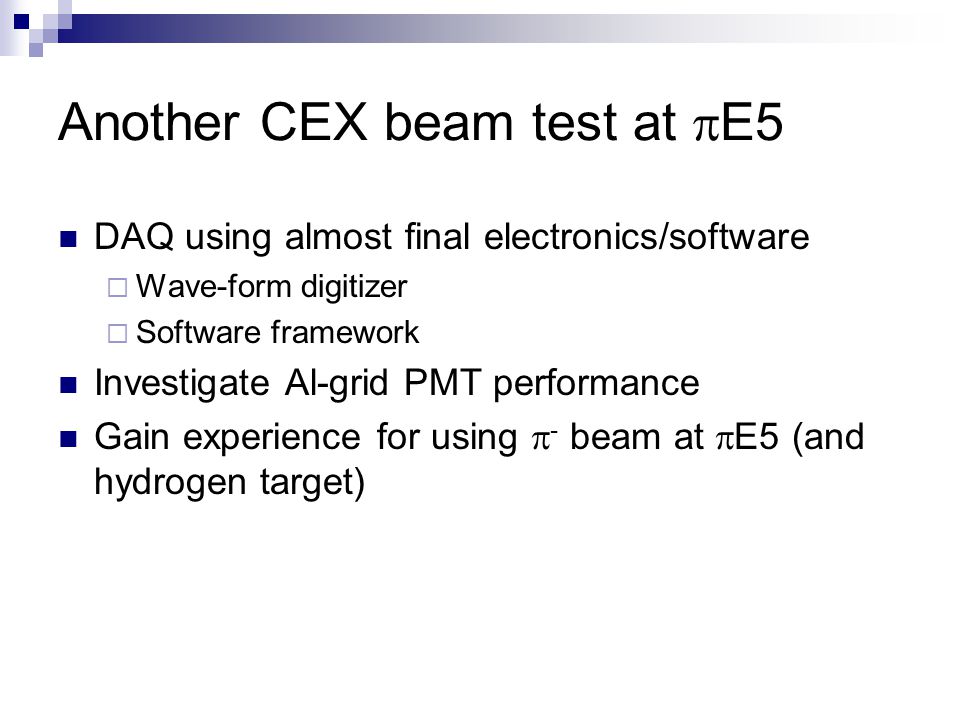 Another CEX beam test at $\pi$E5

- DAQ using almost final electronics/software
  - Wave-form digitizer
  - Software framework
- Investigate Al-grid PMT performance
- Gain experience for using $\pi^-$ beam at $\pi$E5 (and hydrogen target)